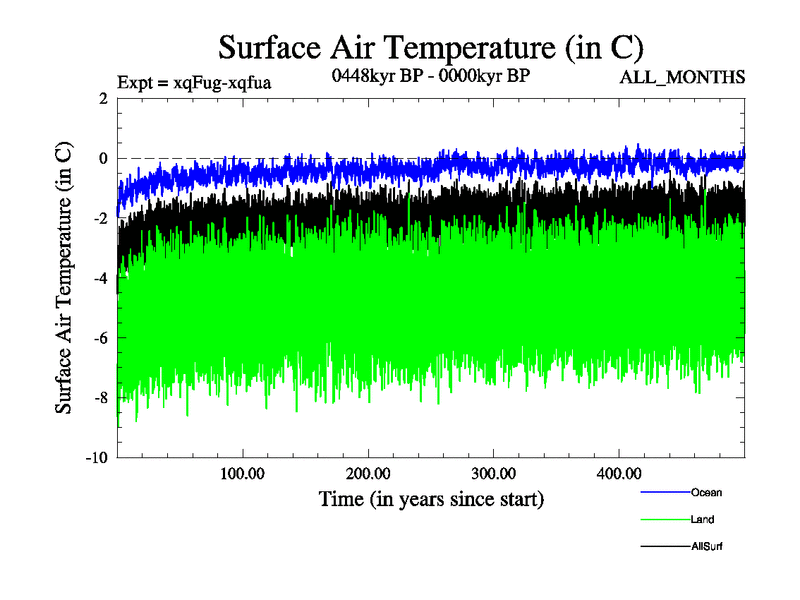 Surface Air Temperature (in C)

Expt = xqFug-xqfua

0448kyr BP - 0000kyr BP

ALL_MONTHS

Surface Air Temperature (in C)

2
0
-2
-4
-6
-8
-10

100.00
200.00
300.00
400.00

Time (in years since start)

Ocean
Land
AllSurf